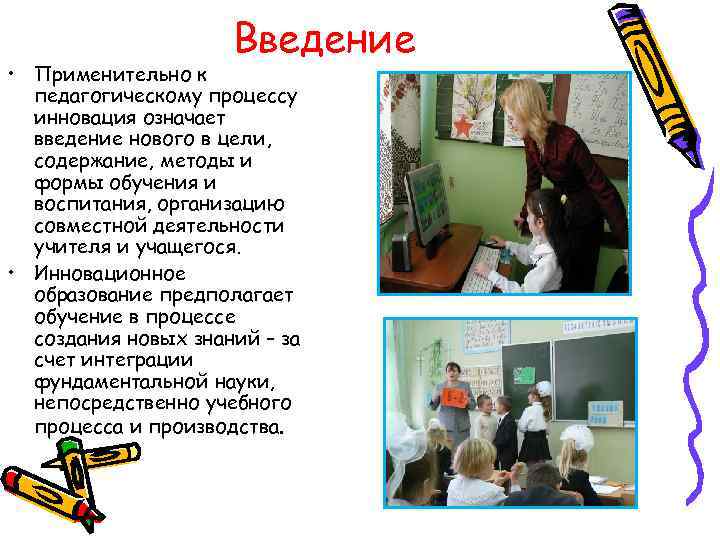 Введение

• Применительно к педагогическому процессу инновация означает введение нового в цели, содержание, методы и формы обучения и воспитания, организацию совместной деятельности учителя и учащегося.

• Инновационное образование предполагает обучение в процессе создания новых знаний – за счет интеграции фундаментальной науки, непосредственно учебного процесса и производства.